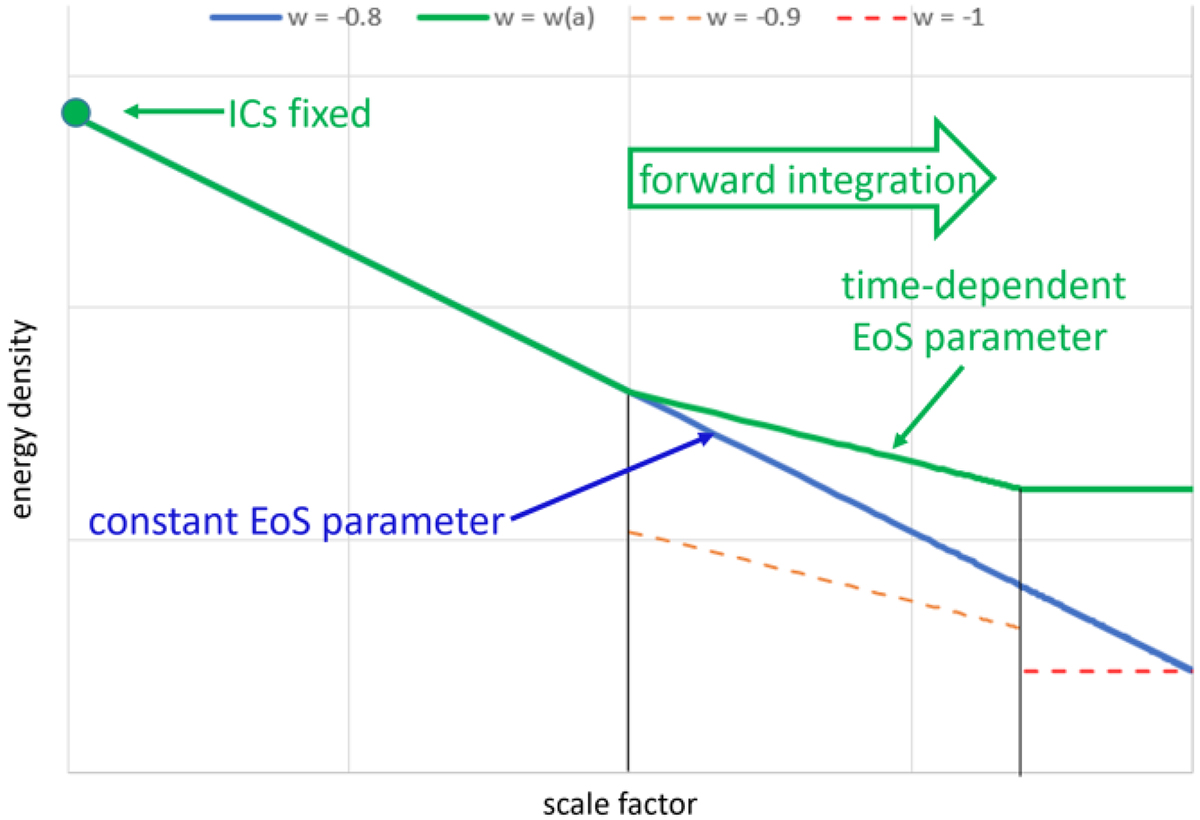 w = -0.8   w = w(a)   w = -0.9   w = -1

ICs fixed

forward integration

time-dependent EoS parameter

constant EoS parameter

energy density

scale factor